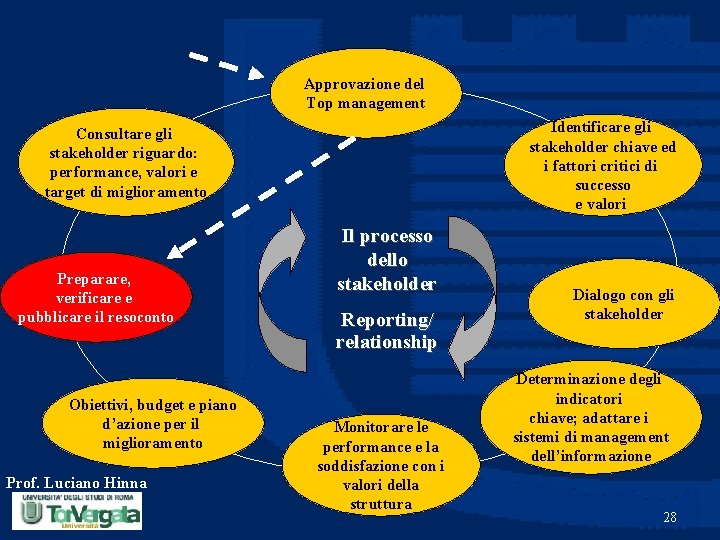 Approvazione del Top management

Identificare gli stakeholder chiave ed i fattori critici di successo e valori

Dialogo con gli stakeholder

Determinazione degli indicatori chiave; adattare i sistemi di management dell'informazione

Monitorare le performance e la soddisfazione con i valori della struttura

Obiettivi, budget e piano d'azione per il miglioramento

Preparare, verificare e pubblicare il resoconto

Consultare gli stakeholder riguardo: performance, valori e target di miglioramento

Il processo dello stakeholder

Reporting/ relationship

Prof. Luciano Hinna

UNIVERSITA' DEGLI STUDI DI ROMA
TorVergata
Università

28